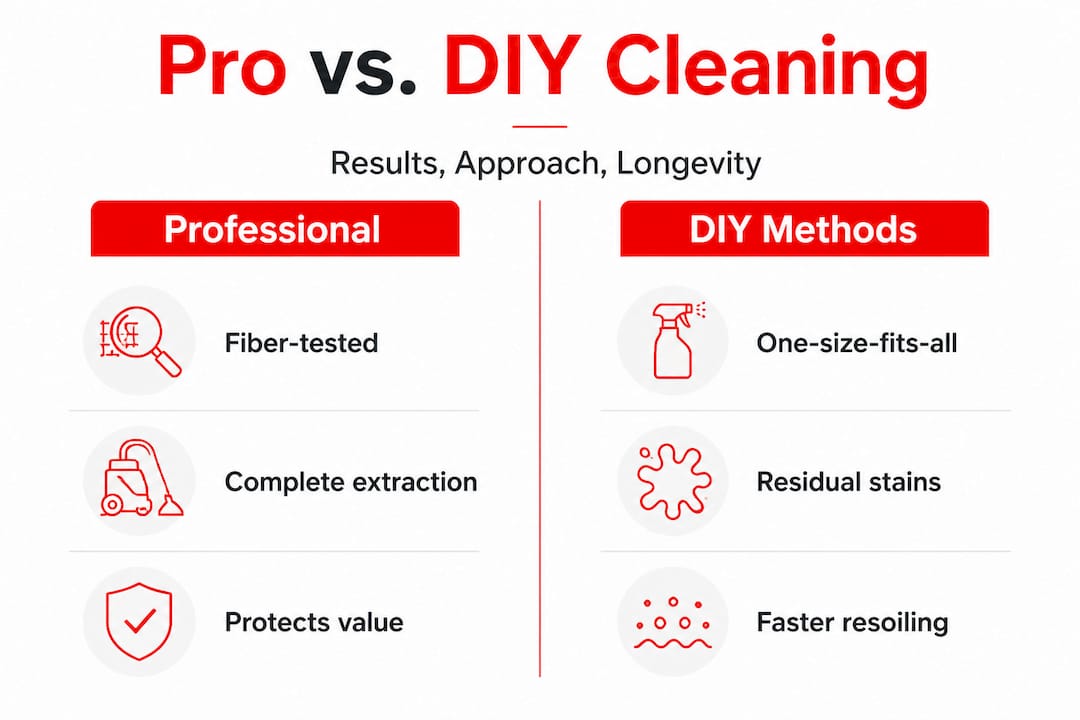 Pro vs. DIY Cleaning

Results, Approach, Longevity

Professional

Fiber-tested

Complete extraction

Protects value

DIY Methods

One-size-fits-all

Residual stains

Faster resoiling